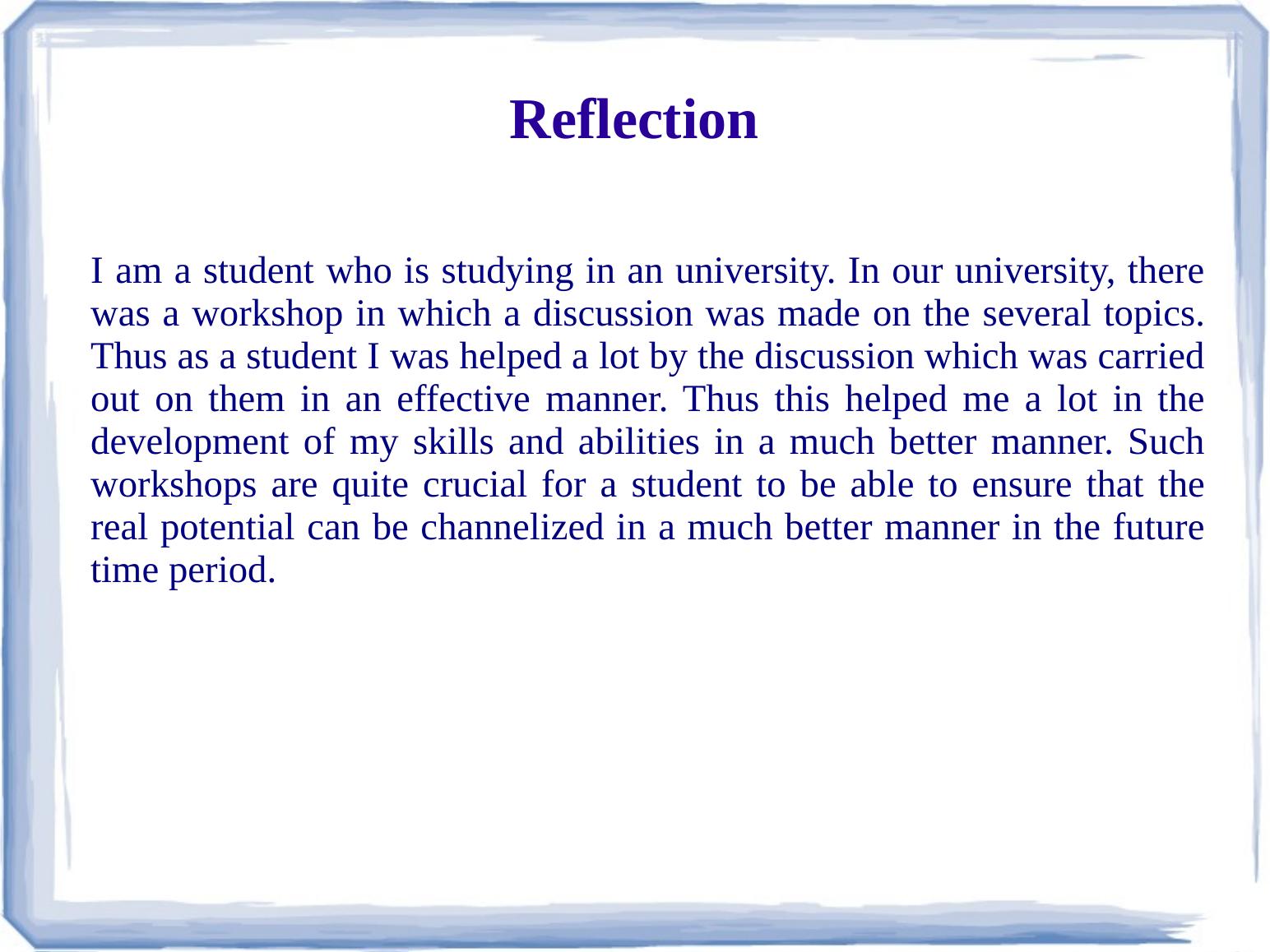 Reflection

I am a student who is studying in an university. In our university, there was a workshop in which a discussion was made on the several topics. Thus as a student I was helped a lot by the discussion which was carried out on them in an effective manner. Thus this helped me a lot in the development of my skills and abilities in a much better manner. Such workshops are quite crucial for a student to be able to ensure that the real potential can be channelized in a much better manner in the future time period.